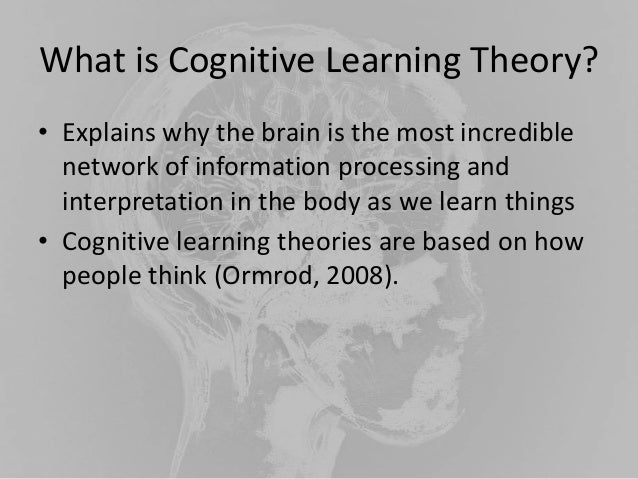 What is Cognitive Learning Theory?

• Explains why the brain is the most incredible network of information processing and interpretation in the body as we learn things
• Cognitive learning theories are based on how people think (Ormrod, 2008).